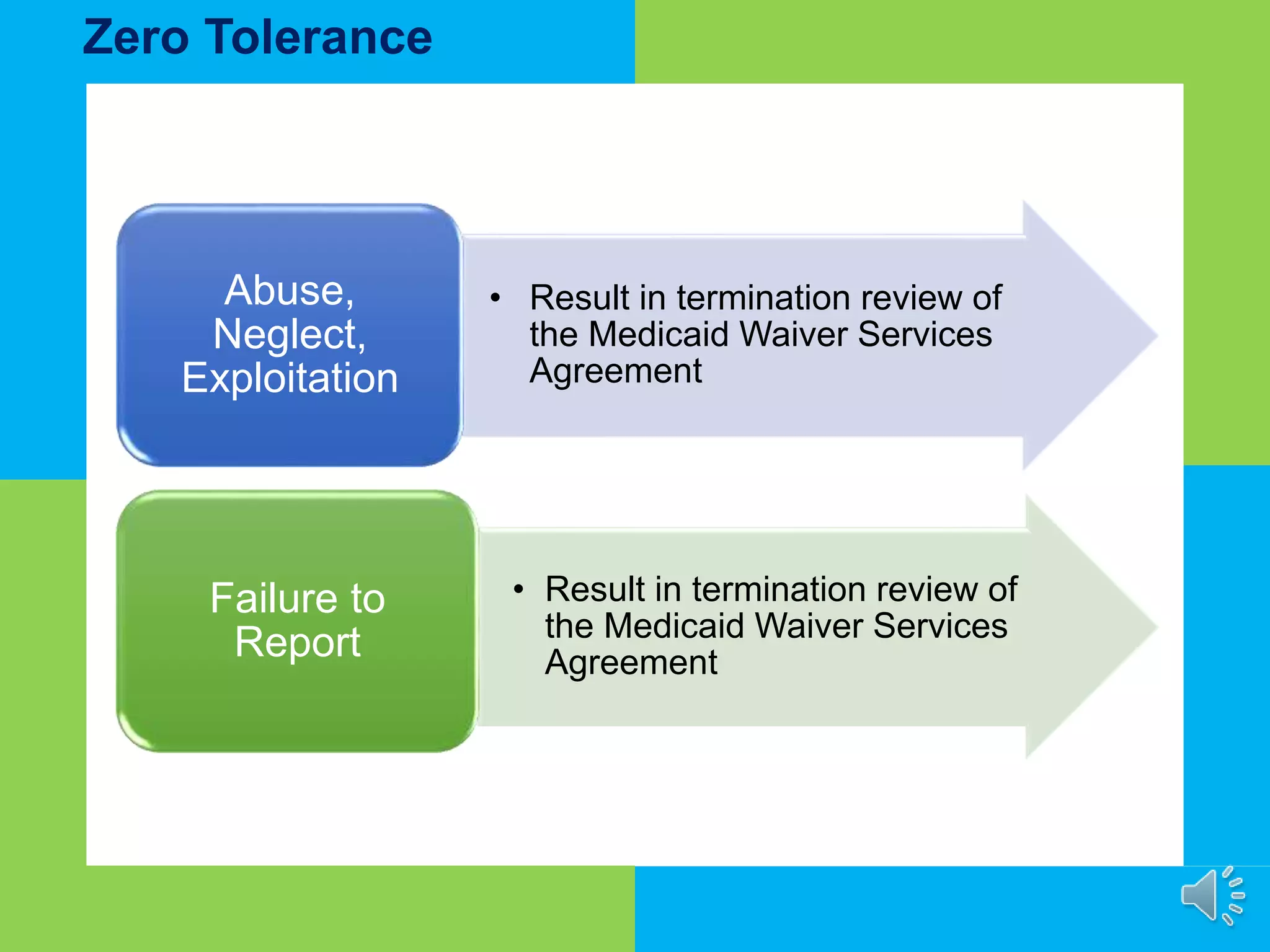 Zero Tolerance

Abuse, Neglect, Exploitation

• Result in termination review of the Medicaid Waiver Services Agreement

Failure to Report

• Result in termination review of the Medicaid Waiver Services Agreement